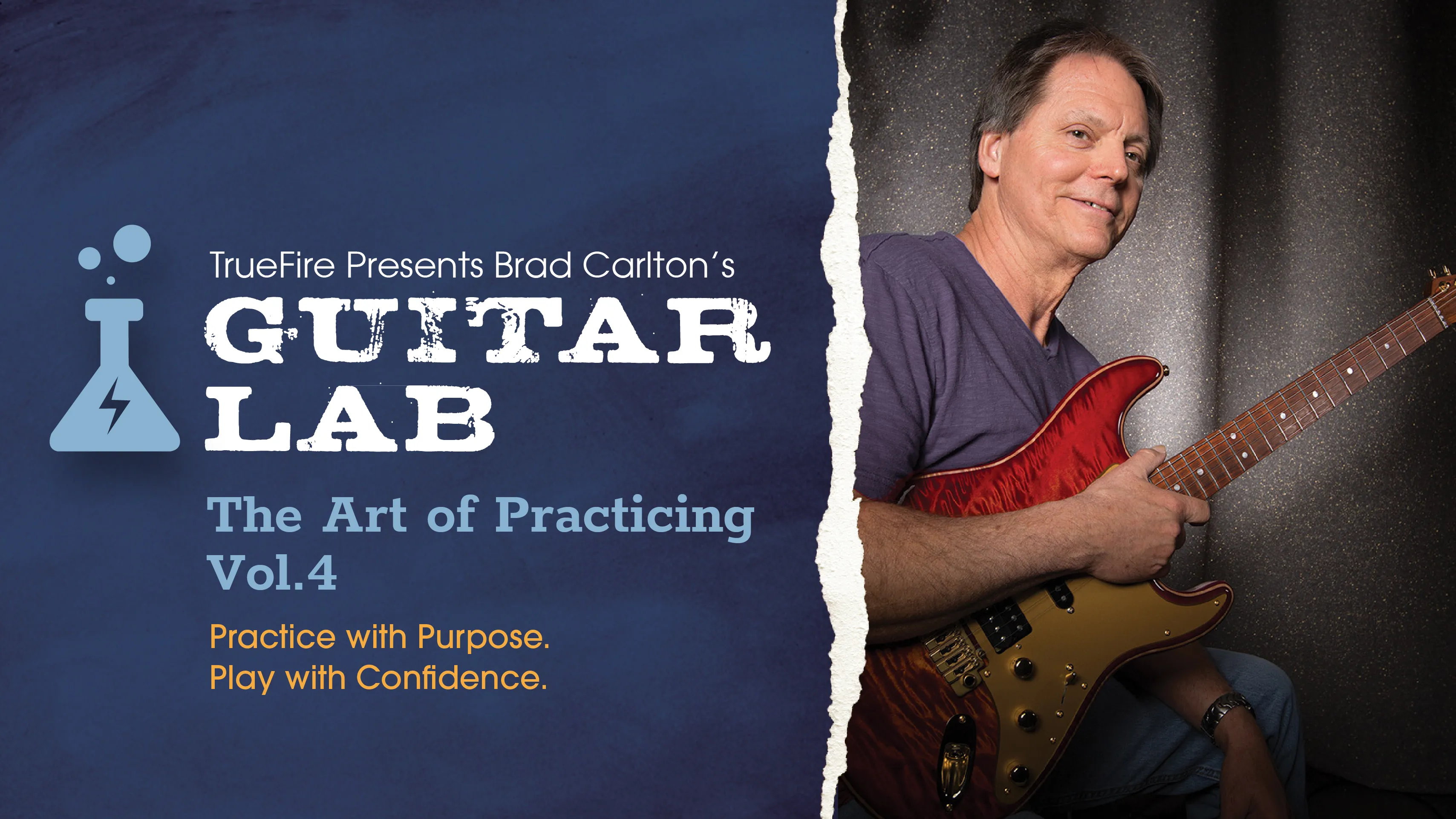 TrueFire Presents Brad Carlton's
GUITAR
LAB

The Art of Practicing
Vol.4

Practice with Purpose.
Play with Confidence.